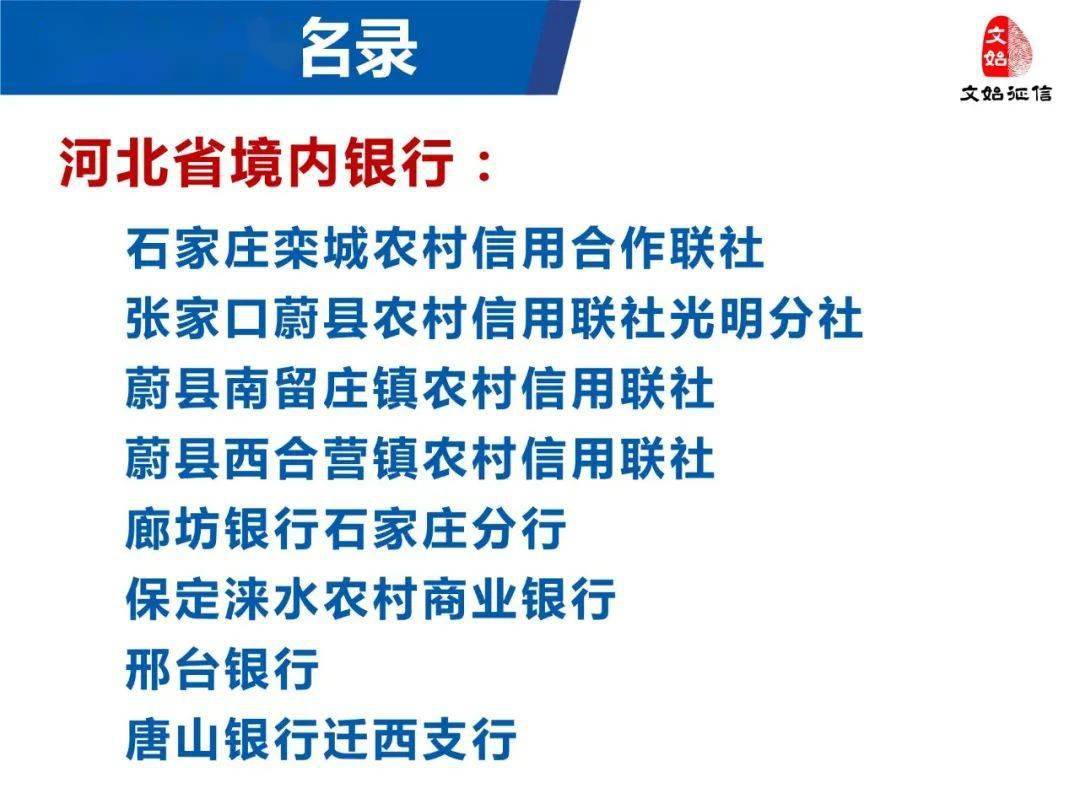 名录

文始
文始征信

河北省境内银行：

石家庄栾城农村信用合作联社
张家口蔚县农村信用联社光明分社
蔚县南留庄镇农村信用联社
蔚县西合营镇农村信用联社
廊坊银行石家庄分行
保定涞水农村商业银行
邢台银行
唐山银行迁西支行